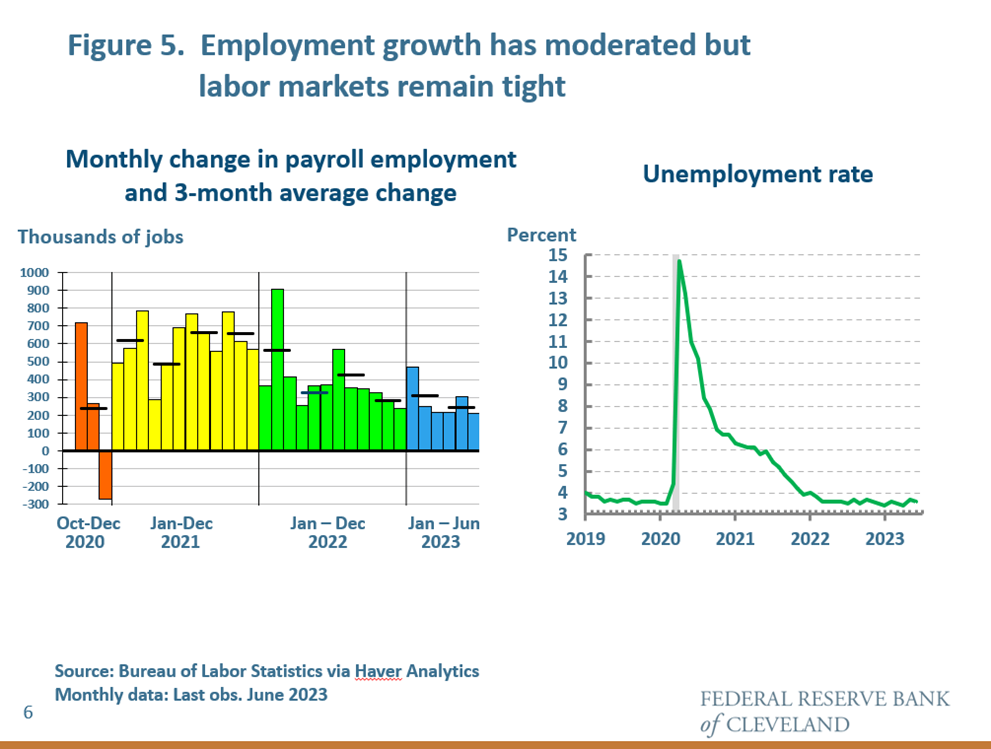 Figure 5. Employment growth has moderated but labor markets remain tight

Monthly change in payroll employment and 3-month average change

Thousands of jobs

1000
900
800
700
600
500
400
300
200
100
0
-100
-200
-300

Oct-Dec 2020
Jan-Dec 2021
Jan – Dec 2022
Jan – Jun 2023

Unemployment rate

Percent

15
14
13
12
11
10
9
8
7
6
5
4
3

2019
2020
2021
2022
2023

Source: Bureau of Labor Statistics via Haver Analytics
Monthly data: Last obs. June 2023

6

FEDERAL RESERVE BANK of CLEVELAND